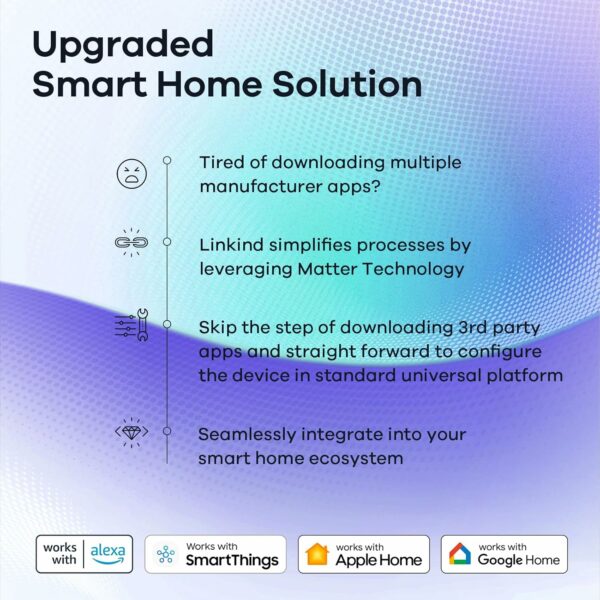 Upgraded
Smart Home Solution

Tired of downloading multiple manufacturer apps?

Linkind simplifies processes by leveraging Matter Technology

Skip the step of downloading 3rd party apps and straight forward to configure the device in standard universal platform

Seamlessly integrate into your smart home ecosystem

works with alexa

Works with SmartThings

works with Apple Home

works with Google Home